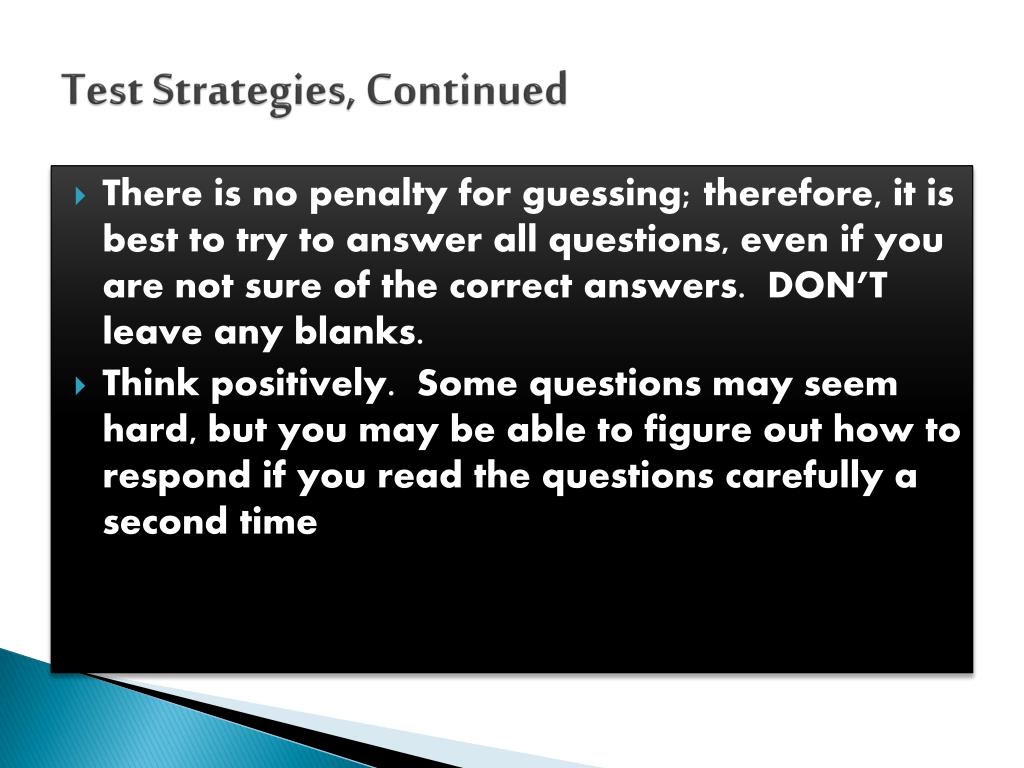 Test Strategies, Continued

There is no penalty for guessing; therefore, it is best to try to answer all questions, even if you are not sure of the correct answers. DON'T leave any blanks.

Think positively. Some questions may seem hard, but you may be able to figure out how to respond if you read the questions carefully a second time